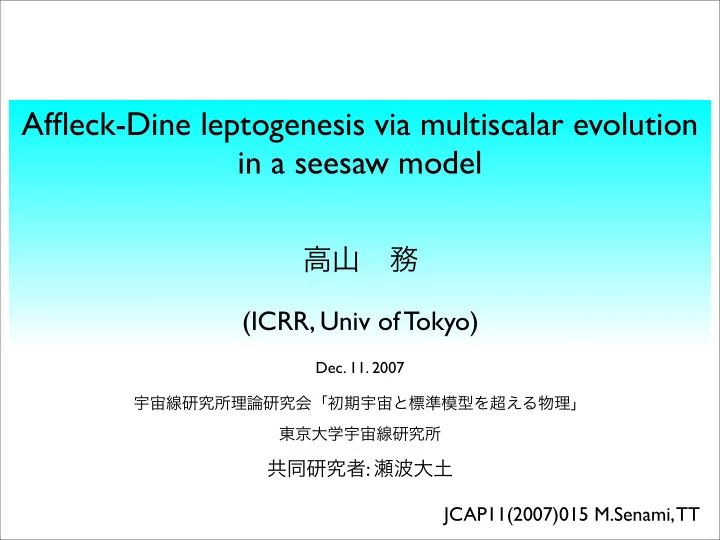 Affleck-Dine leptogenesis via multiscalar evolution in a seesaw model

高山　務

(ICRR, Univ of Tokyo)

Dec. 11. 2007

宇宙線研究所理論研究会「初期宇宙と標準模型を超える物理」

東京大学宇宙線研究所

共同研究者: 瀬波大土

JCAP11(2007)015 M.Senami, TT